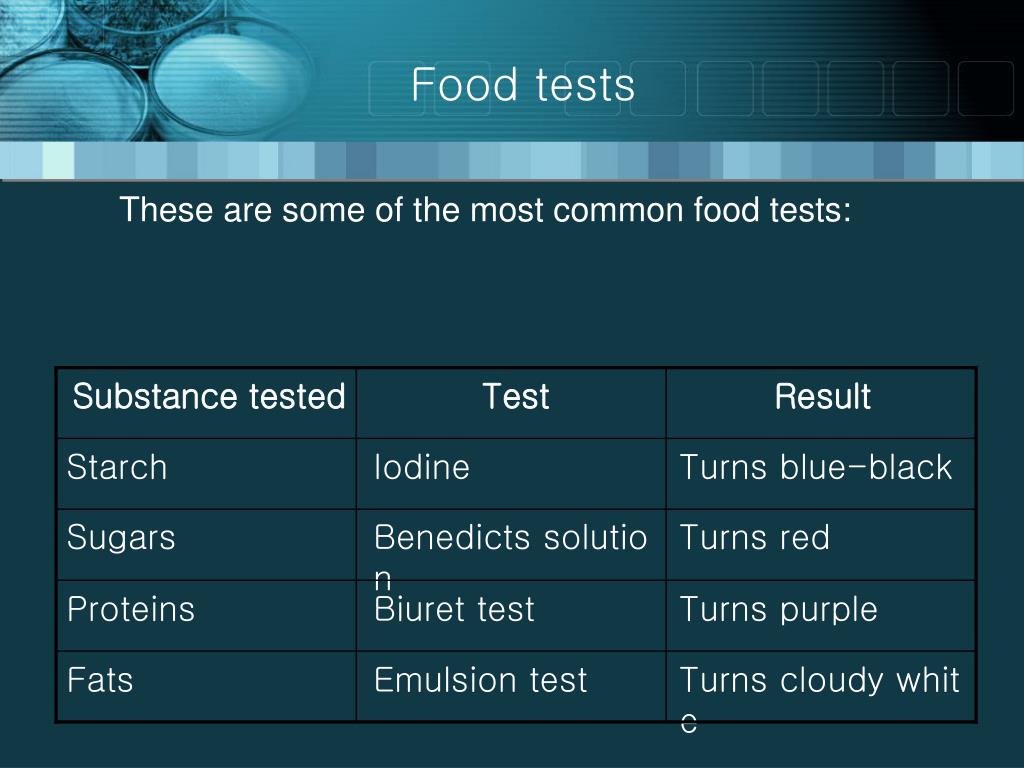 Food tests

These are some of the most common food tests:

| Substance tested | Test | Result |
|---|---|---|
| Starch | Iodine | Turns blue-black |
| Sugars | Benedicts solution | Turns red |
| Proteins | Biuret test | Turns purple |
| Fats | Emulsion test | Turns cloudy white |